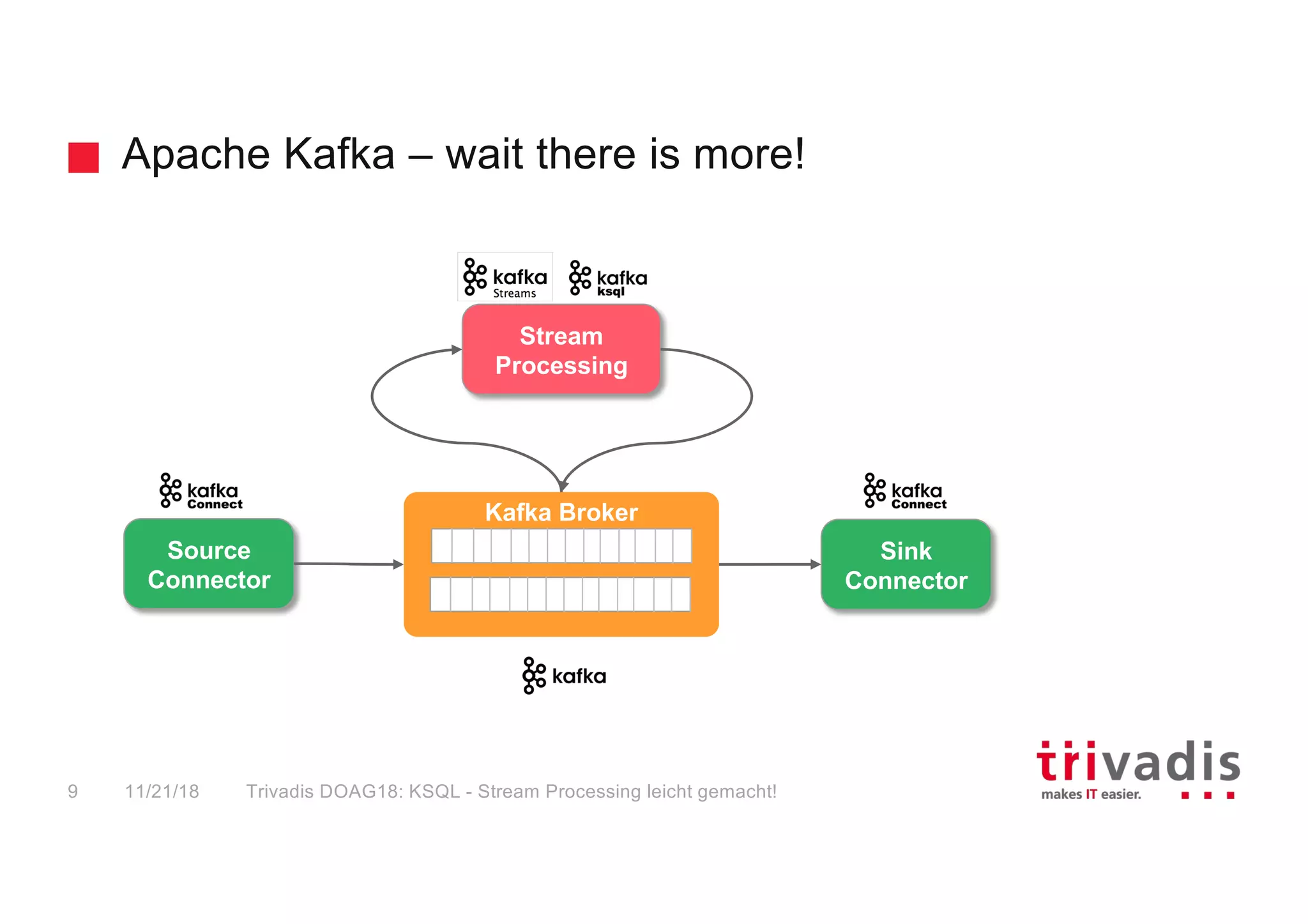 Apache Kafka – wait there is more!

kafka Streams

kafka ksql

Stream Processing

kafka Connect

Source Connector

Kafka Broker

kafka Connect

Sink Connector

kafka

9 11/21/18 Trivadis DOAG18: KSQL - Stream Processing leicht gemacht!

trivadis
makes IT easier.